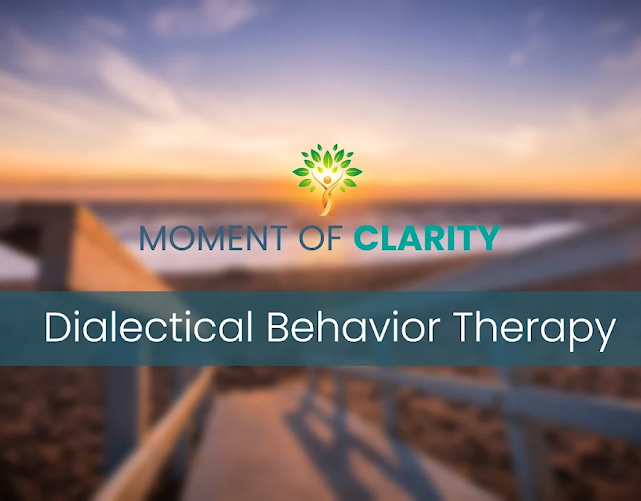 MOMENT OF CLARITY

Dialectical Behavior Therapy